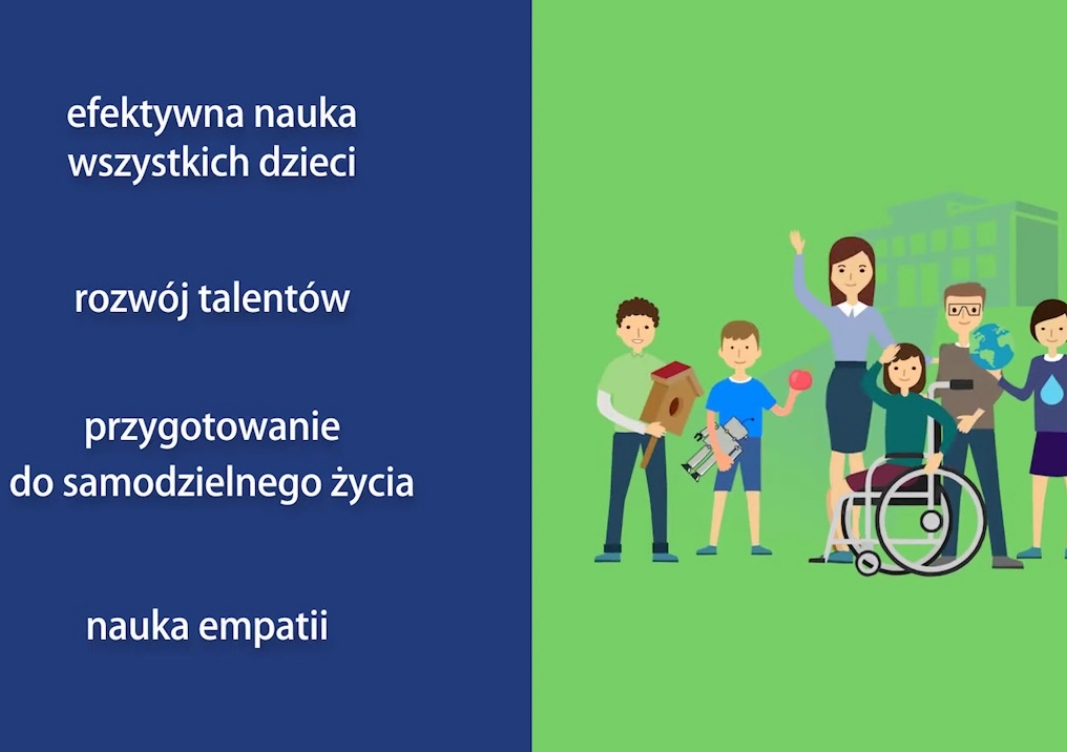 efektywna nauka wszystkich dzieci

rozwój talentów

przygotowanie do samodzielnego życia

nauka empatii